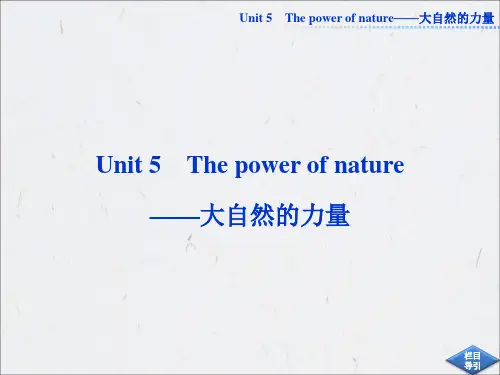 Unit 5　The power of nature——大自然的力量

Unit 5　The power of nature

——大自然的力量

栏目导引